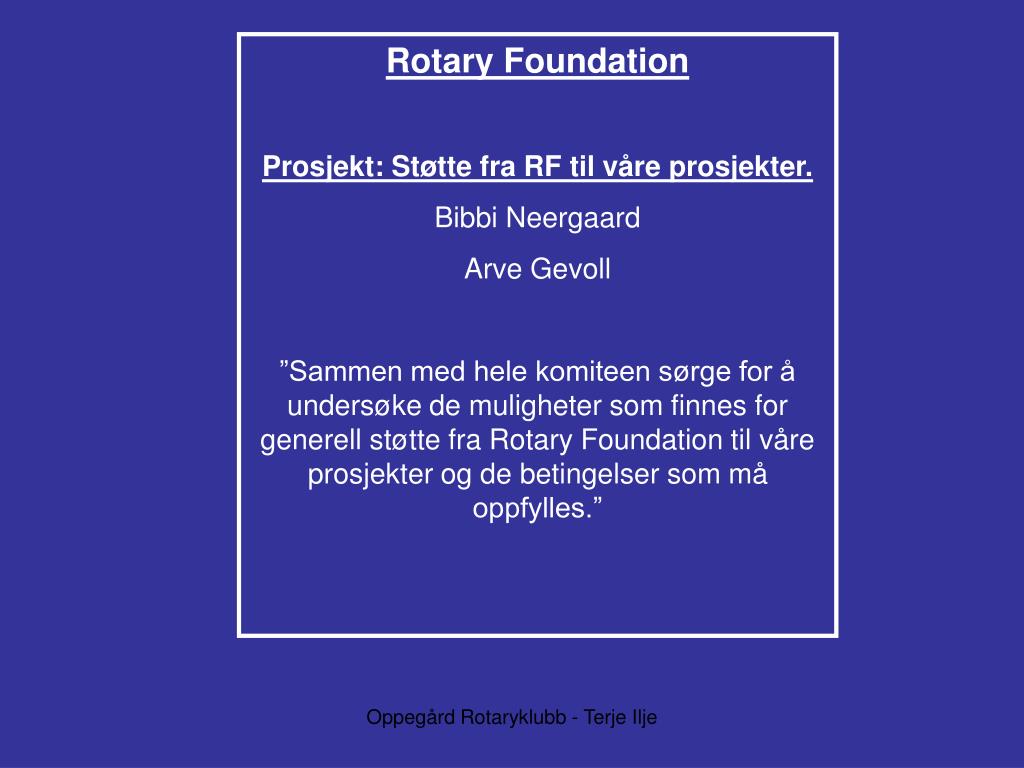 Rotary Foundation

Prosjekt: Støtte fra RF til våre prosjekter.

Bibbi Neergaard

Arve Gevoll

”Sammen med hele komiteen sørge for å undersøke de muligheter som finnes for generell støtte fra Rotary Foundation til våre prosjekter og de betingelser som må oppfylles.”

Oppegård Rotaryklubb - Terje Ilje